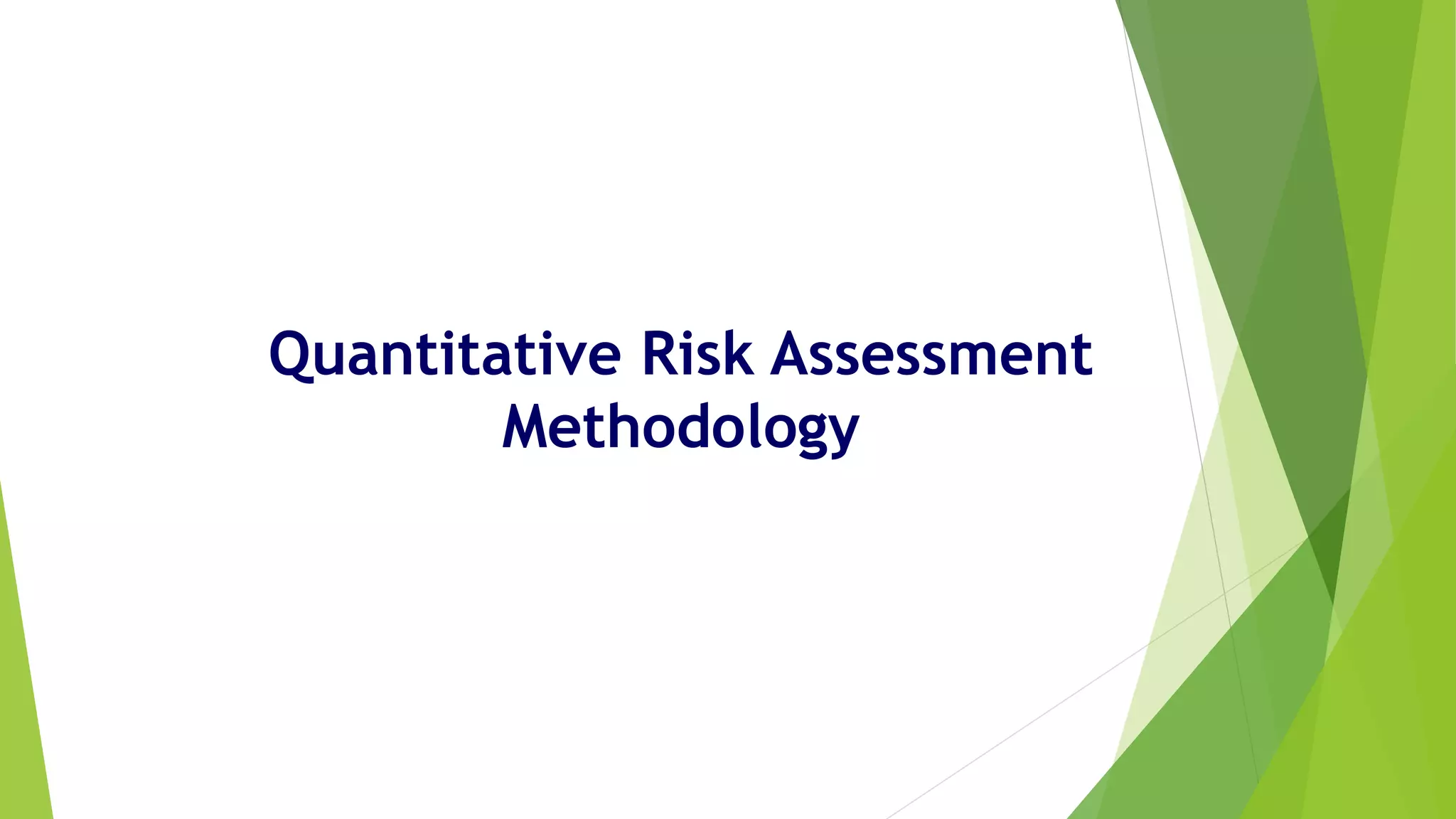 Quantitative Risk Assessment Methodology